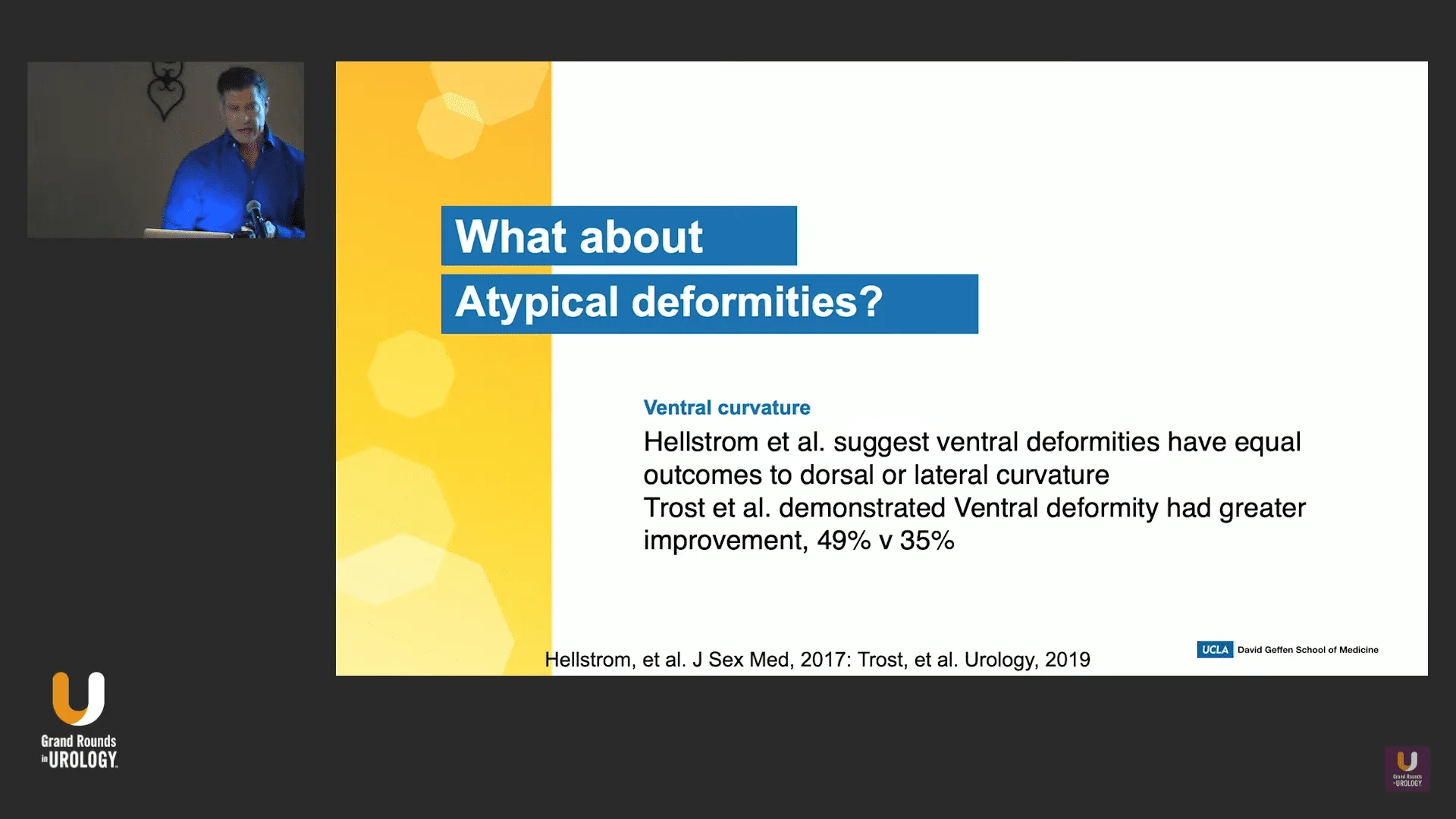 What about
Atypical deformities?

Ventral curvature

Hellstrom et al. suggest ventral deformities have equal outcomes to dorsal or lateral curvature
Trost et al. demonstrated Ventral deformity had greater improvement, 49% v 35%

Hellstrom, et al. J Sex Med, 2017: Trost, et al. Urology, 2019

UCLA David Geffen School of Medicine

Grand Rounds in UROLOGY

Grand Rounds in UROLOGY